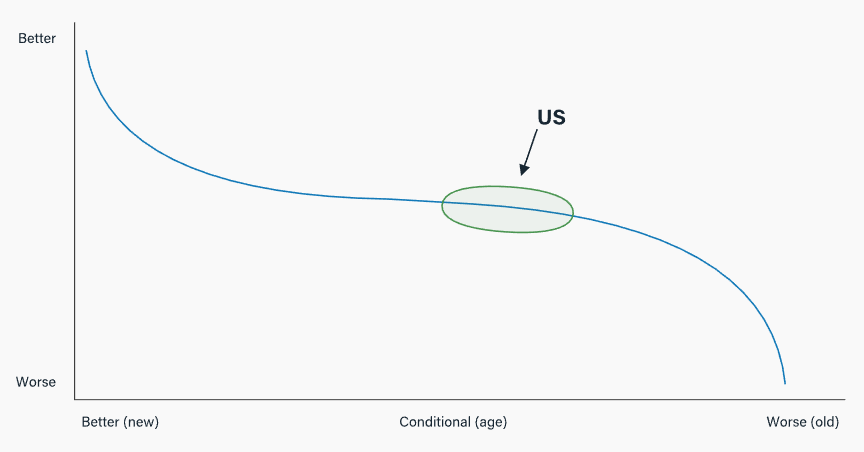 Better

US

Worse

Better (new)

Conditional (age)

Worse (old)